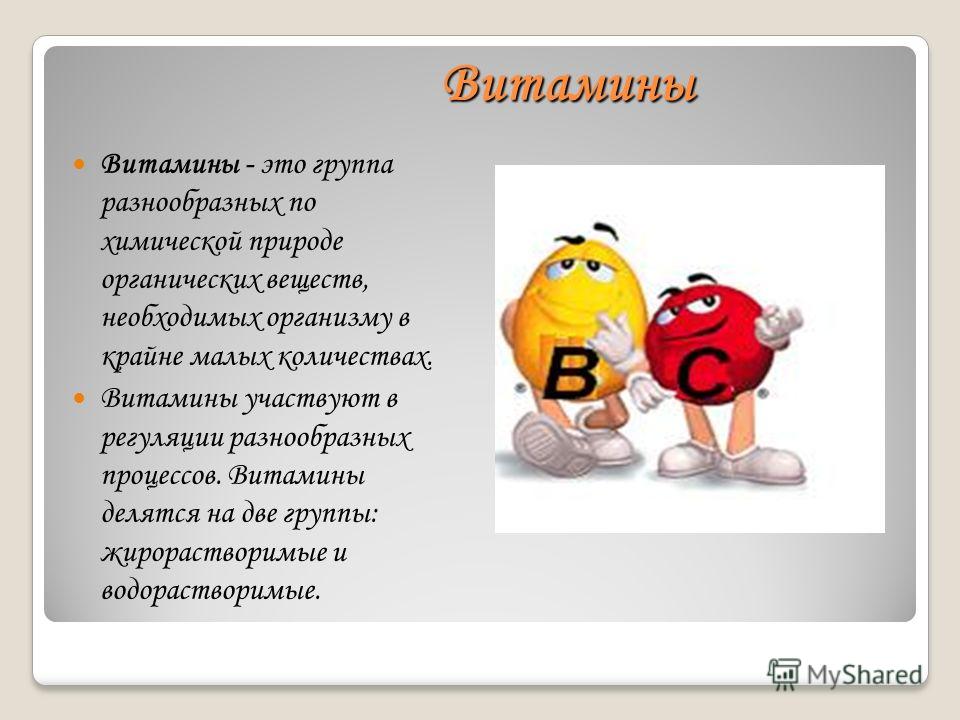 Витамины

Витамины - это группа разнообразных по химической природе органических веществ, необходимых организму в крайне малых количествах.

Витамины участвуют в регуляции разнообразных процессов. Витамины делятся на две группы: жирорастворимые и водорастворимые.

B C

MyShared